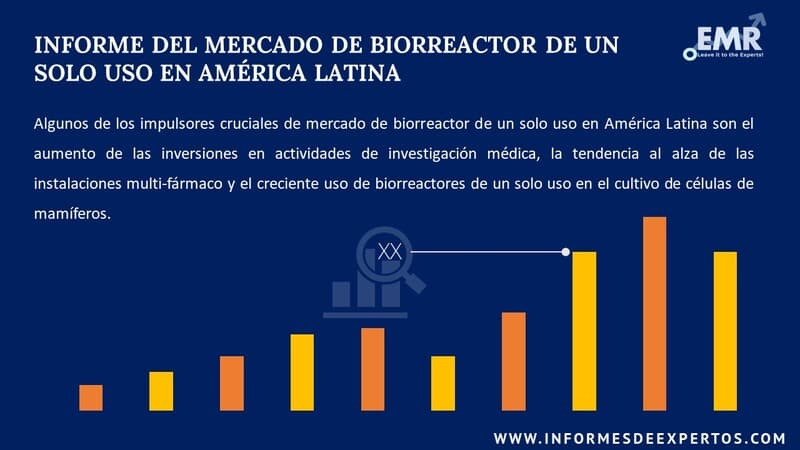 INFORME DEL MERCADO DE BIORREACTOR DE UN SOLO USO EN AMÉRICA LATINA

EMR
Leave it to the Experts!

Algunos de los impulsores cruciales de mercado de biorreactor de un solo uso en América Latina son el aumento de las inversiones en actividades de investigación médica, la tendencia al alza de las instalaciones multi-fármaco y el creciente uso de biorreactores de un solo uso en el cultivo de células de mamíferos.

XX

WWW.INFORMESDEEXPERTOS.COM